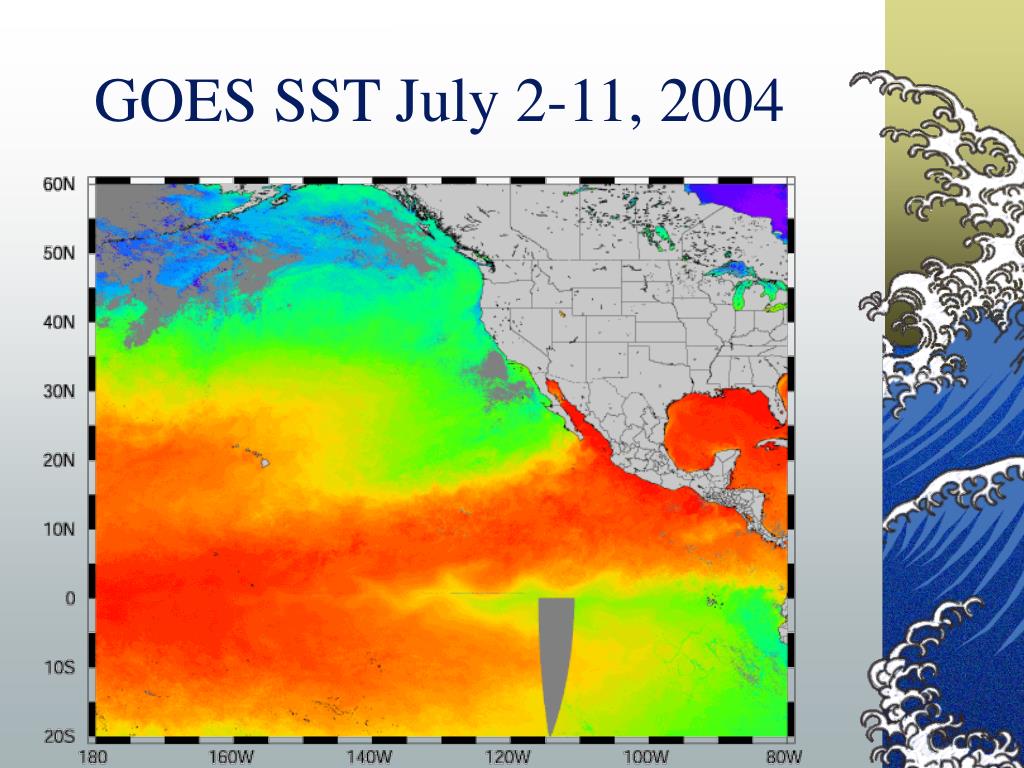 GOES SST July 2-11, 2004

60N
50N
40N
30N
20N
10N
0
10S
20S

180
160W
140W
120W
100W
80W